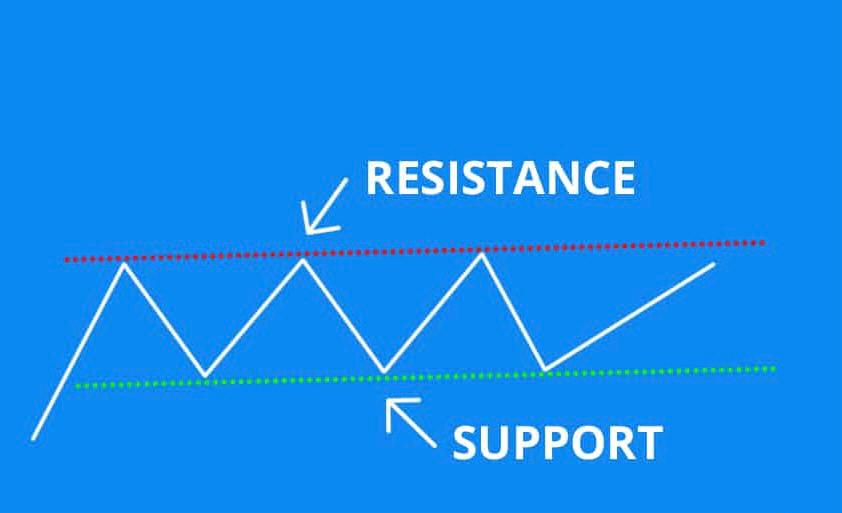 RESISTANCE

SUPPORT